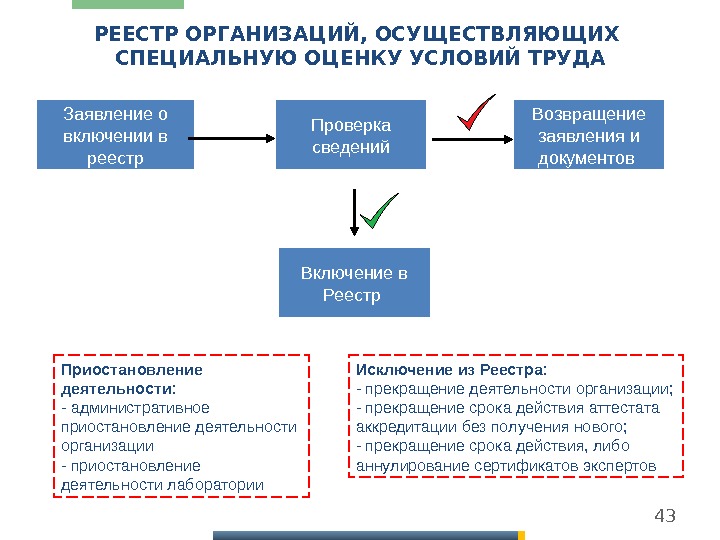 РЕЕСТР ОРГАНИЗАЦИЙ, ОСУЩЕСТВЛЯЮЩИХ СПЕЦИАЛЬНУЮ ОЦЕНКУ УСЛОВИЙ ТРУДА

Заявление о включении в реестр

Проверка сведений

Возвращение заявления и документов

Включение в Реестр

Приостановление деятельности:
- административное приостановление деятельности организации
- приостановление деятельности лаборатории

Исключение из Реестра:
- прекращение деятельности организации;
- прекращение срока действия аттестата аккредитации без получения нового;
- прекращение срока действия, либо аннулирование сертификатов экспертов

43